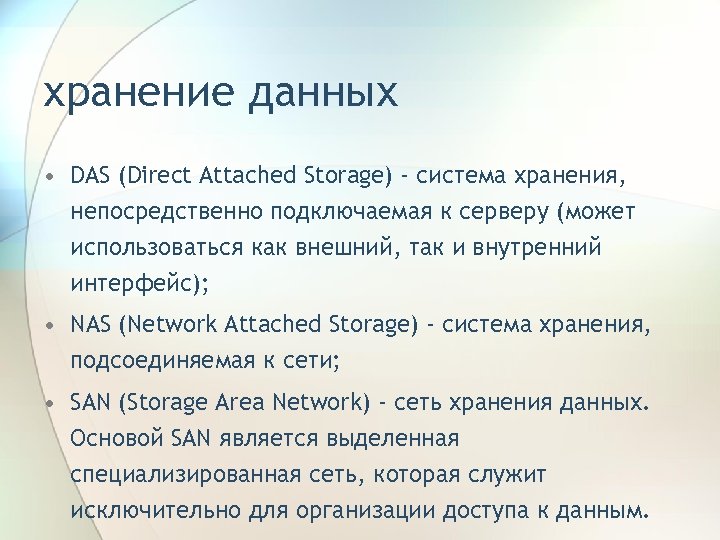 хранение данных

• DAS (Direct Attached Storage) - система хранения, непосредственно подключаемая к серверу (может использоваться как внешний, так и внутренний интерфейс);

• NAS (Network Attached Storage) - система хранения, подсоединяемая к сети;

• SAN (Storage Area Network) - сеть хранения данных. Основой SAN является выделенная специализированная сеть, которая служит исключительно для организации доступа к данным.